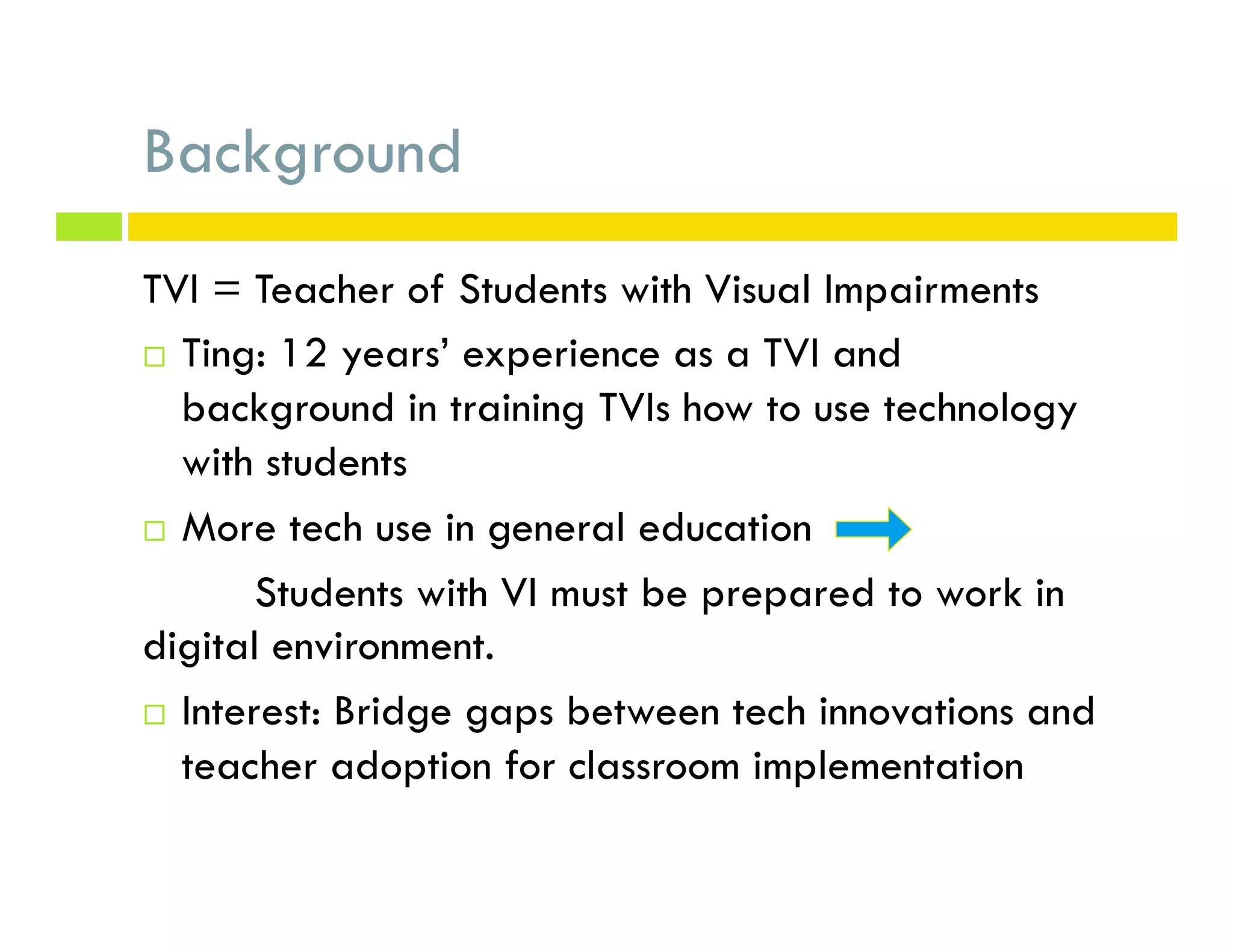 Background

TVI = Teacher of Students with Visual Impairments

□ Ting: 12 years' experience as a TVI and background in training TVIs how to use technology with students

□ More tech use in general education

Students with VI must be prepared to work in digital environment.

□ Interest: Bridge gaps between tech innovations and teacher adoption for classroom implementation